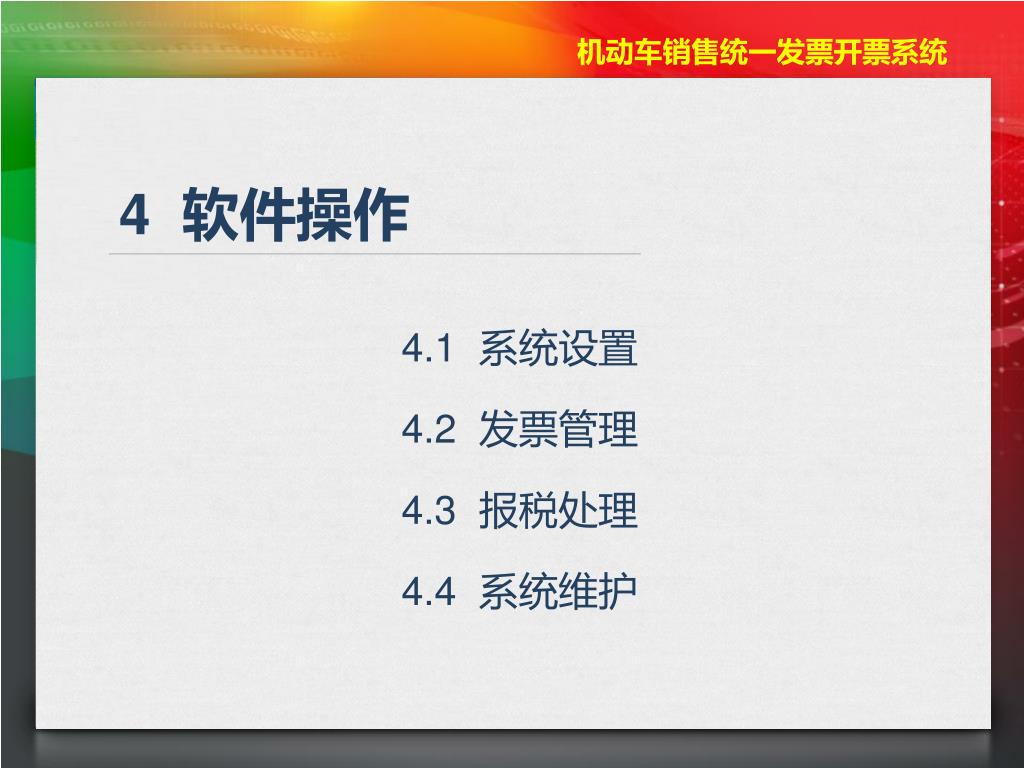 机动车销售统一发票开票系统

4 软件操作

4.1 系统设置

4.2 发票管理

4.3 报税处理

4.4 系统维护